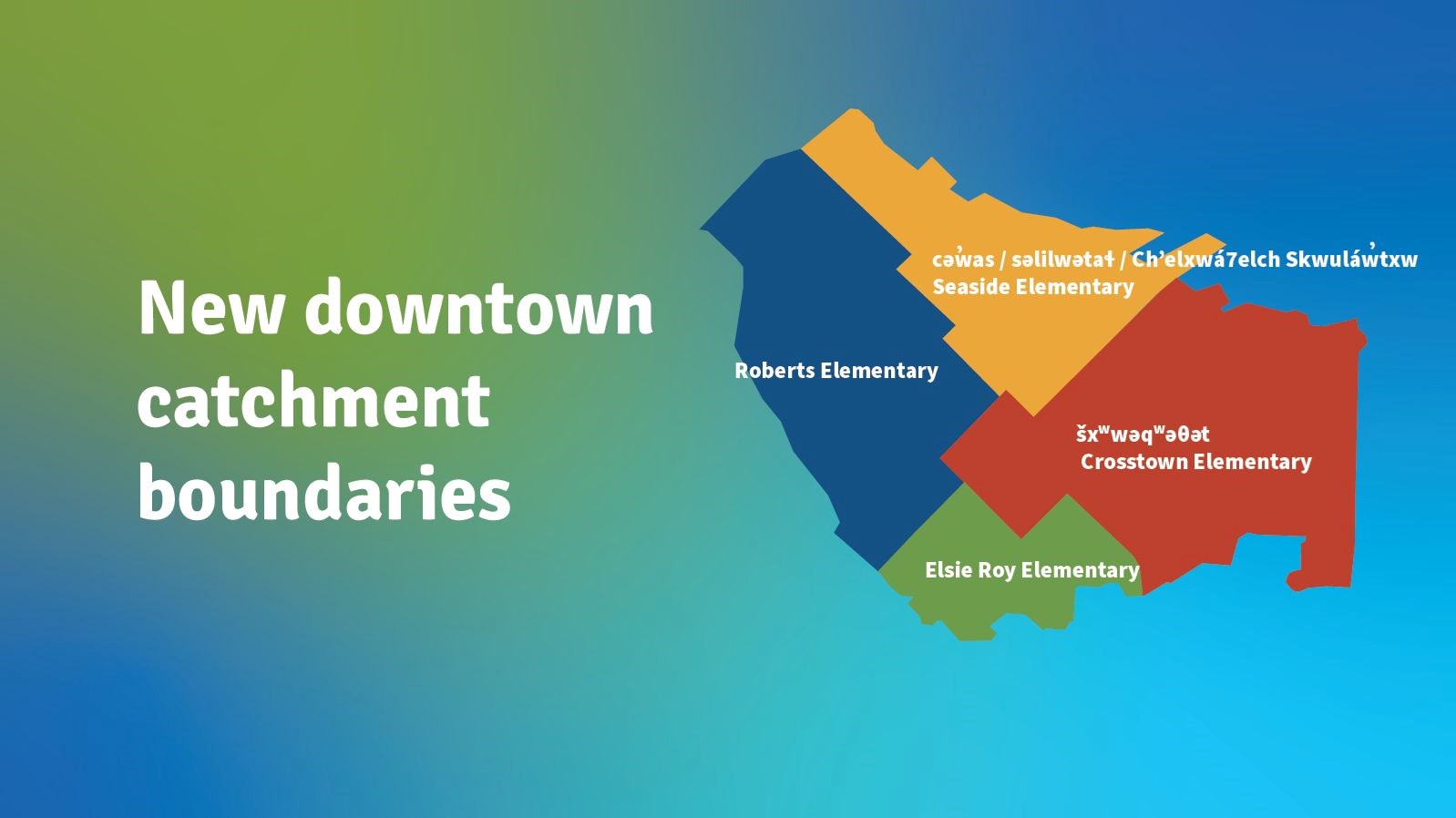 New downtown catchment boundaries

cəw̓as / səlilwətaɬ / Ch'elxwá7elch Skwuláw̓txw
Seaside Elementary

Roberts Elementary

šxʷwəqʷəθət
Crosstown Elementary

Elsie Roy Elementary